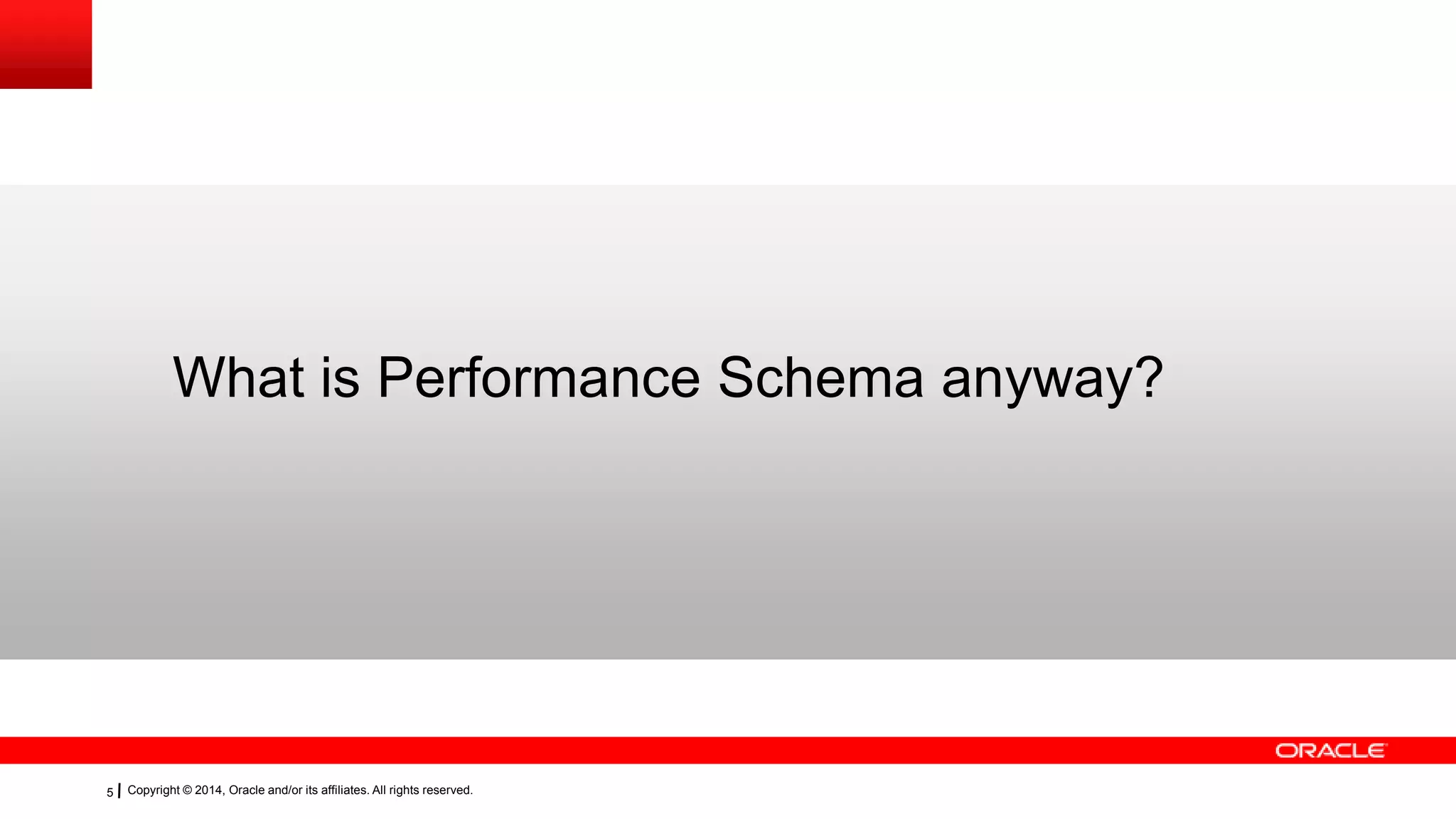 What is Performance Schema anyway?

ORACLE

5 | Copyright © 2014, Oracle and/or its affiliates. All rights reserved.